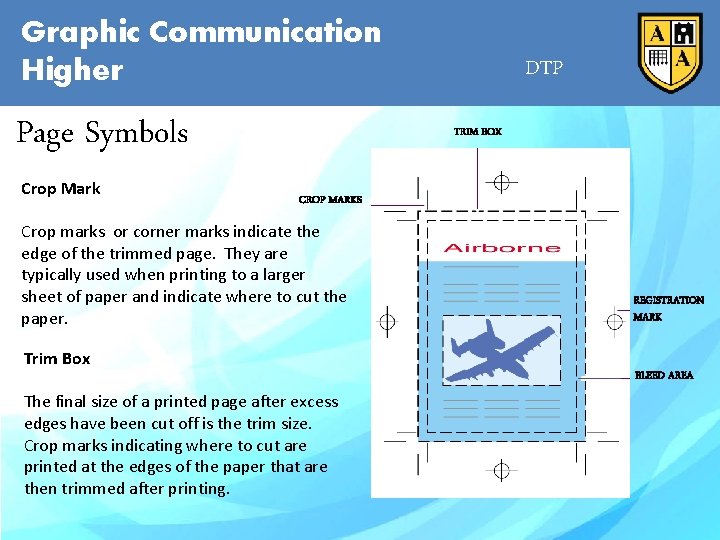 Graphic Communication
Higher

DTP

A A

Page Symbols

Crop Mark

Crop marks or corner marks indicate the edge of the trimmed page. They are typically used when printing to a larger sheet of paper and indicate where to cut the paper.

Trim Box

The final size of a printed page after excess edges have been cut off is the trim size. Crop marks indicating where to cut are printed at the edges of the paper that are then trimmed after printing.

TRIM BOX

CROP MARKS

Airborne

REGISTRATION MARK

BLEED AREA